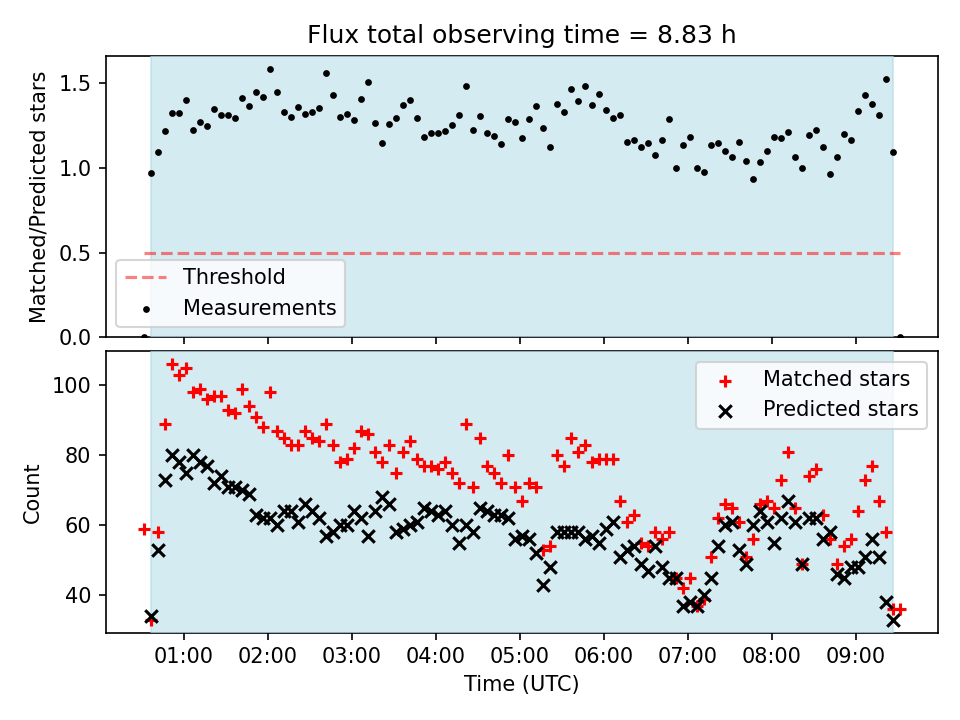 Flux total observing time = 8.83 h

Matched/Predicted stars
1.5
1.0
0.5
0.0

Threshold
Measurements

Count
100
80
60
40

Matched stars
Predicted stars

01:00
02:00
03:00
04:00
05:00
06:00
07:00
08:00
09:00
Time (UTC)